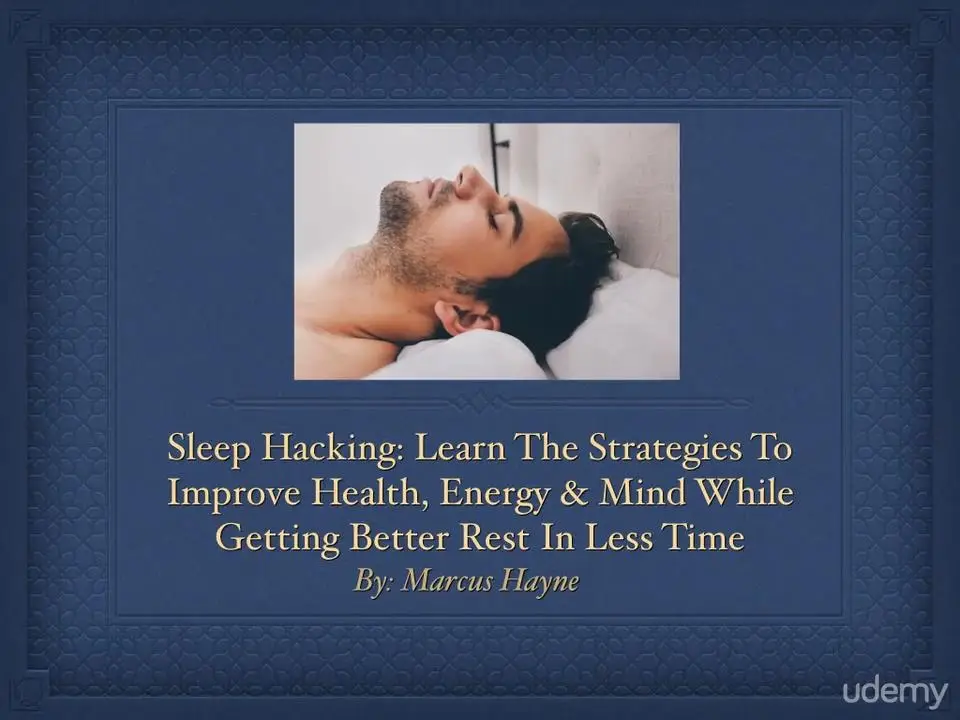 Sleep Hacking: Learn The Strategies To Improve Health, Energy & Mind While Getting Better Rest In Less Time
By: Marcus Hayne

udemy